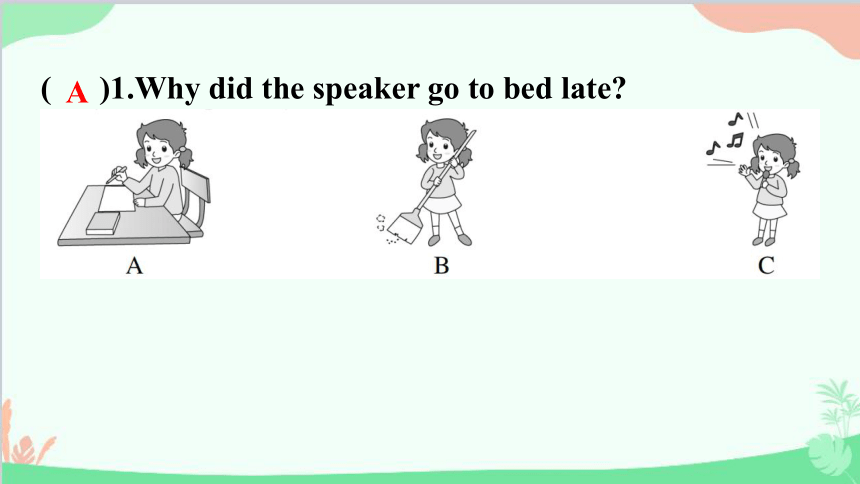 ( A )1.Why did the speaker go to bed late?

A

B

C